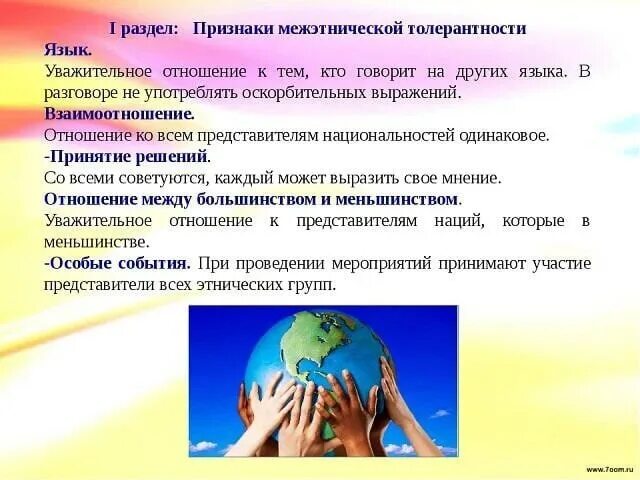 I раздел: Признаки межэтнической толерантности

Язык.

Уважительное отношение к тем, кто говорит на других языка. В разговоре не употреблять оскорбительных выражений.

Взаимоотношение.

Отношение ко всем представителям национальностей одинаковое.

-Принятие решений.

Со всеми советуются, каждый может выразить свое мнение.

Отношение между большинством и меньшинством.

Уважительное отношение к представителям наций, которые в меньшинстве.

-Особые события. При проведении мероприятий принимают участие представители всех этнических групп.

www.7oom.ru